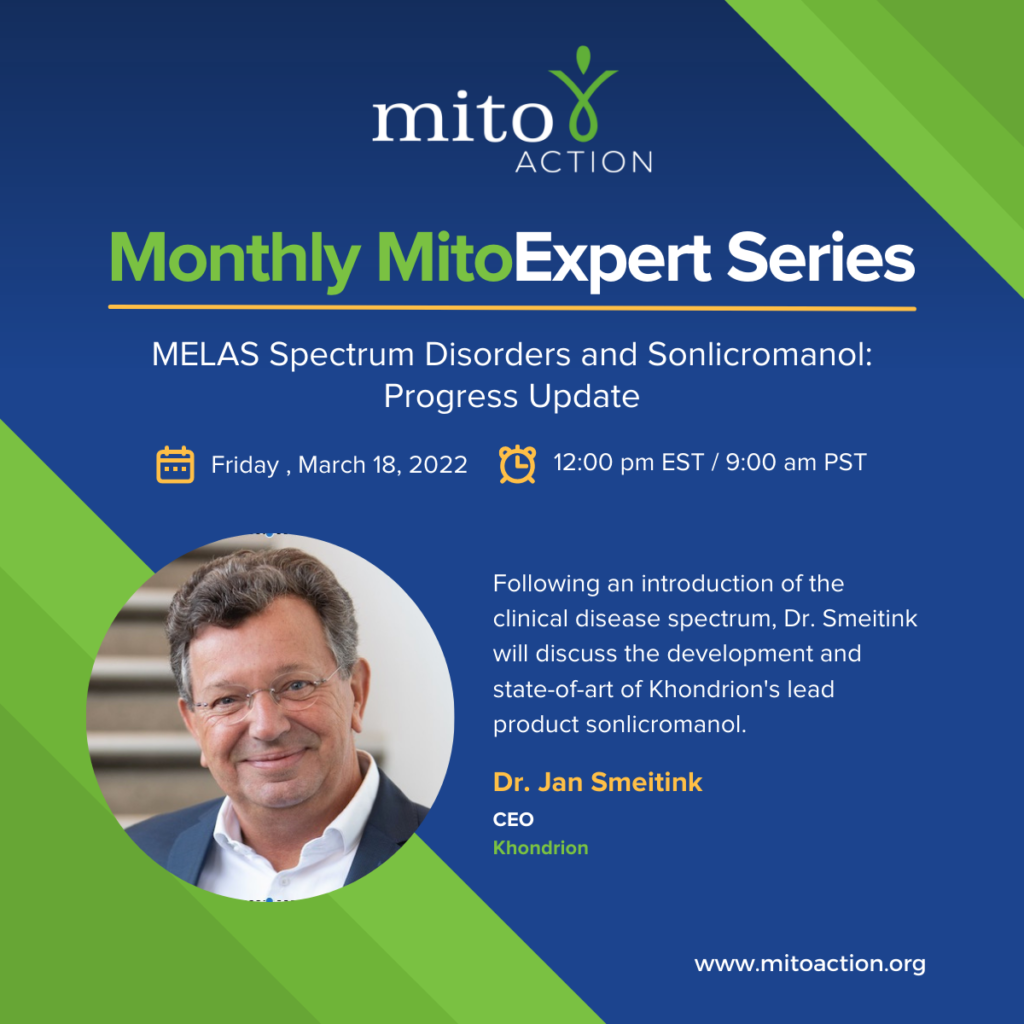 mito
ACTION

Monthly MitoExpert Series

MELAS Spectrum Disorders and Sonlicromanol: Progress Update

Friday , March 18, 2022

12:00 pm EST / 9:00 am PST

Following an introduction of the clinical disease spectrum, Dr. Smeitink will discuss the development and state-of-art of Khondrion's lead product sonlicromanol.

Dr. Jan Smeitink

CEO

Khondrion

www.mitoaction.org